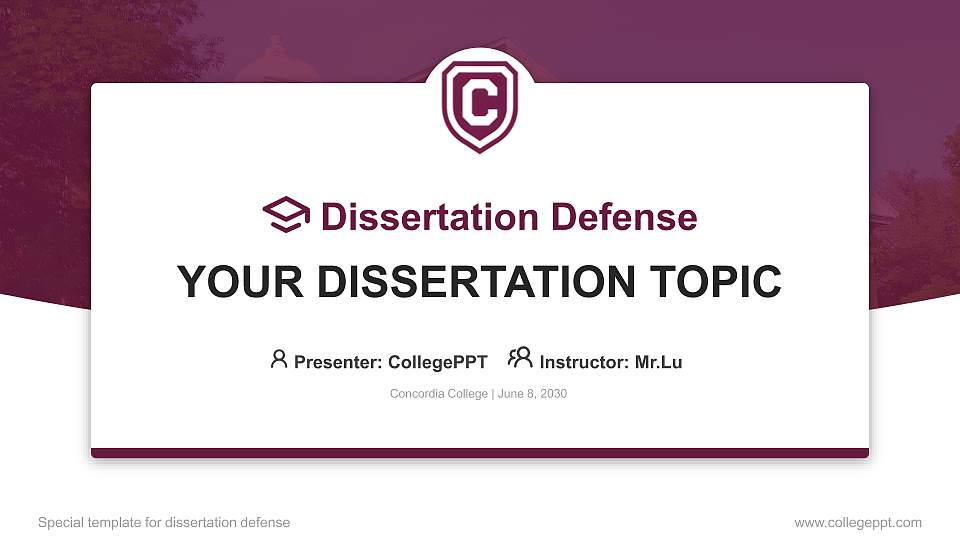 C

Dissertation Defense

YOUR DISSERTATION TOPIC

Presenter: CollegePPT Instructor: Mr.Lu

Concordia College | June 8, 2030

Special template for dissertation defense

www.collegeppt.com